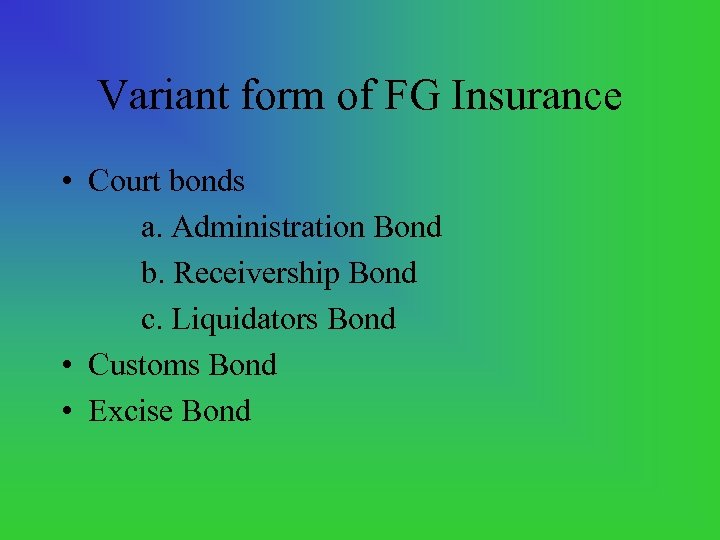 Variant form of FG Insurance

• Court bonds
a. Administration Bond
b. Receivership Bond
c. Liquidators Bond
• Customs Bond
• Excise Bond